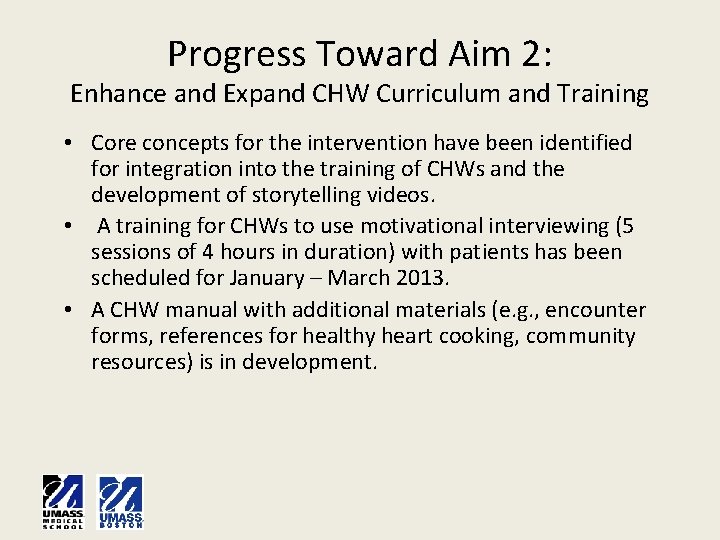 Progress Toward Aim 2:
Enhance and Expand CHW Curriculum and Training

• Core concepts for the intervention have been identified for integration into the training of CHWs and the development of storytelling videos.
• A training for CHWs to use motivational interviewing (5 sessions of 4 hours in duration) with patients has been scheduled for January – March 2013.
• A CHW manual with additional materials (e.g., encounter forms, references for healthy heart cooking, community resources) is in development.

UMASS MEDICAL SCHOOL
UMASS BOSTON